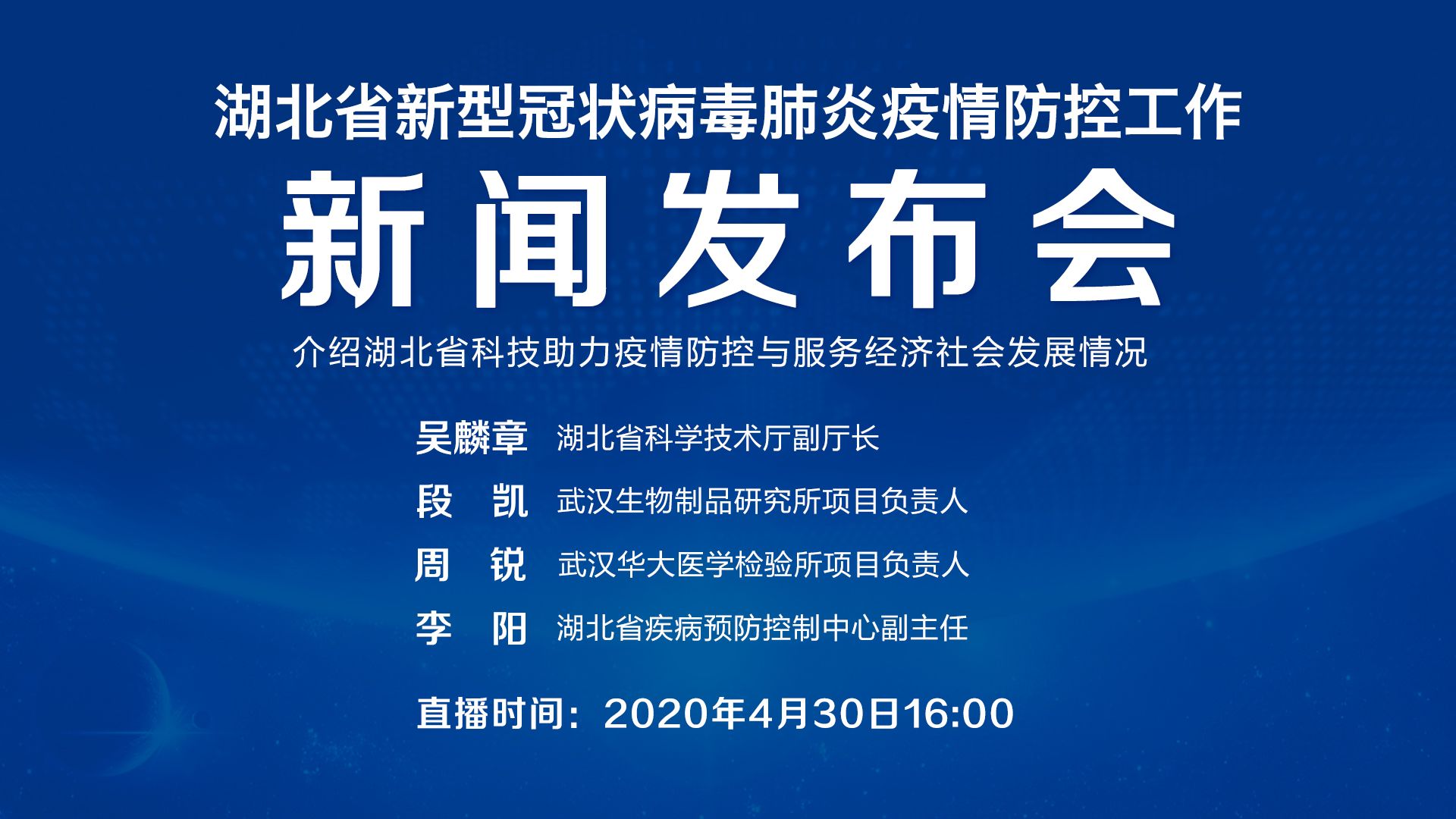 湖北省新型冠状病毒肺炎疫情防控工作

新闻发布会

介绍湖北省科技助力疫情防控与服务经济社会发展情况

吴麟章 湖北省科学技术厅副厅长

段　凯 武汉生物制品研究所项目负责人

周　锐 武汉华大医学检验所项目负责人

李　阳 湖北省疾病预防控制中心副主任

直播时间：2020年4月30日16:00